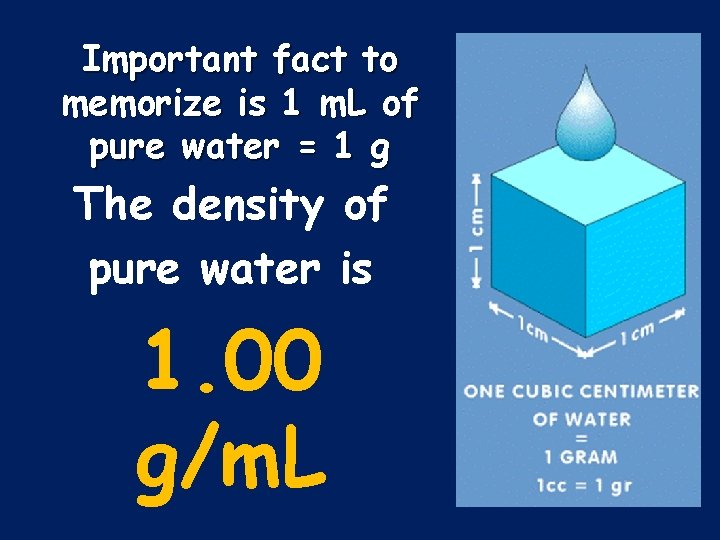 Important fact to memorize is 1 mL of pure water = 1 g

The density of pure water is

1.00 g/mL

1 cm

1cm

1 cm

ONE CUBIC CENTIMETER OF WATER = 1 GRAM

1cc = 1 gr